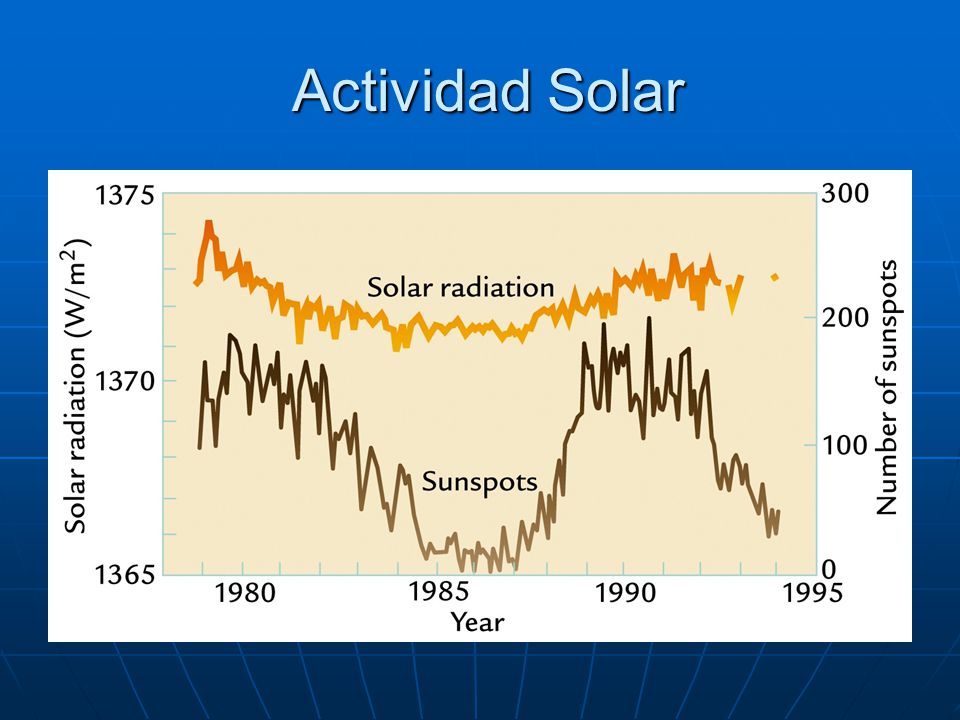 Actividad Solar

Solar radiation ($W/m^2$)

1375
1370
1365

Solar radiation

Sunspots

1980
1985
1990
1995

Year

300
200
100
0

Number of sunspots